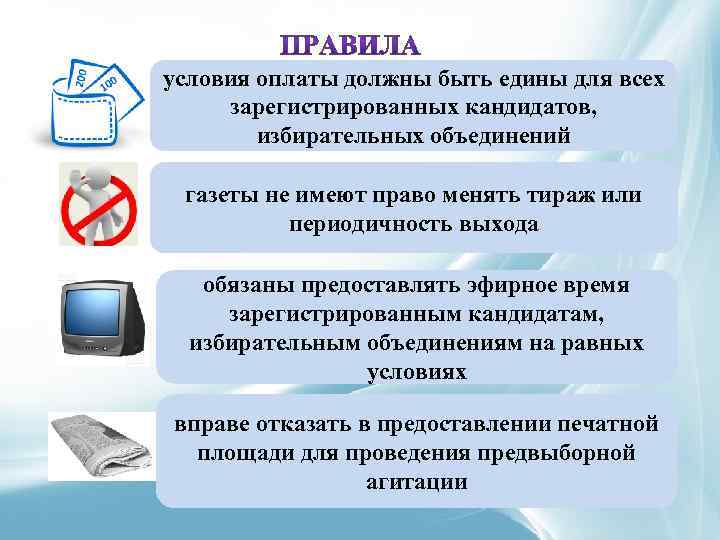 ПРАВИЛА

200

100

условия оплаты должны быть едины для всех зарегистрированных кандидатов, избирательных объединений

газеты не имеют право менять тираж или периодичность выхода

обязаны предоставлять эфирное время зарегистрированным кандидатам, избирательным объединениям на равных условиях

вправе отказать в предоставлении печатной площади для проведения предвыборной агитации